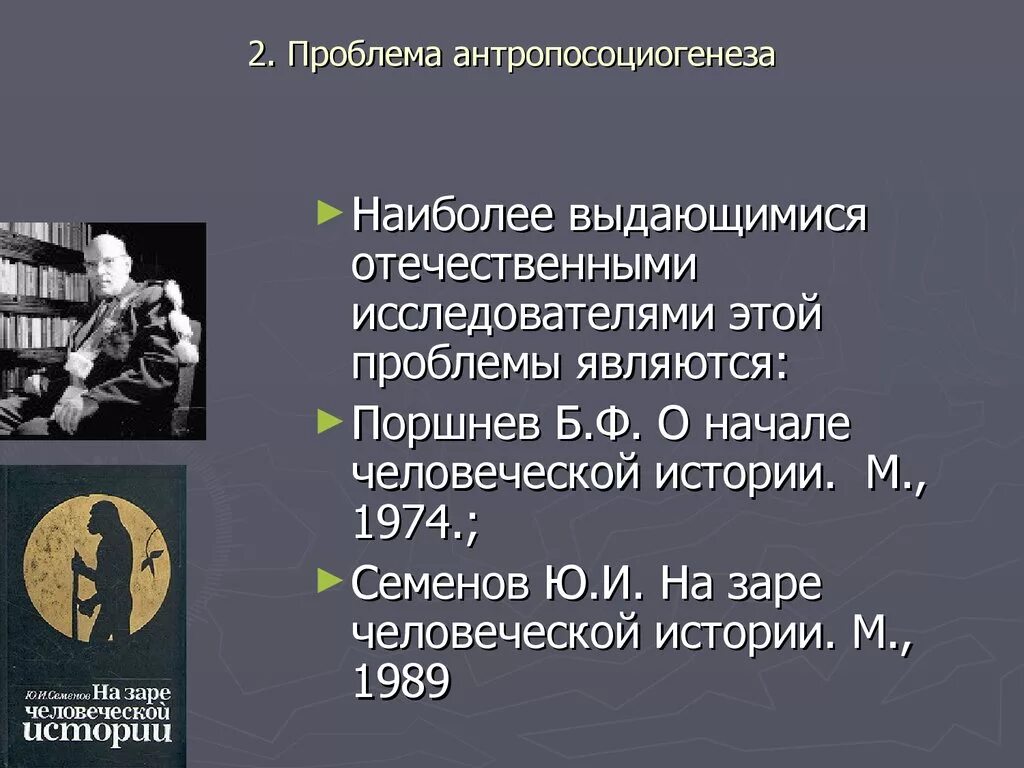 2. Проблема антропосоциогенеза

Наиболее выдающимися отечественными исследователями этой проблемы являются:

Поршнев Б.Ф. О начале человеческой истории. М., 1974.;

Семенов Ю.И. На заре человеческой истории. М., 1989

Ю.И.Семенов На заре человеческой истории